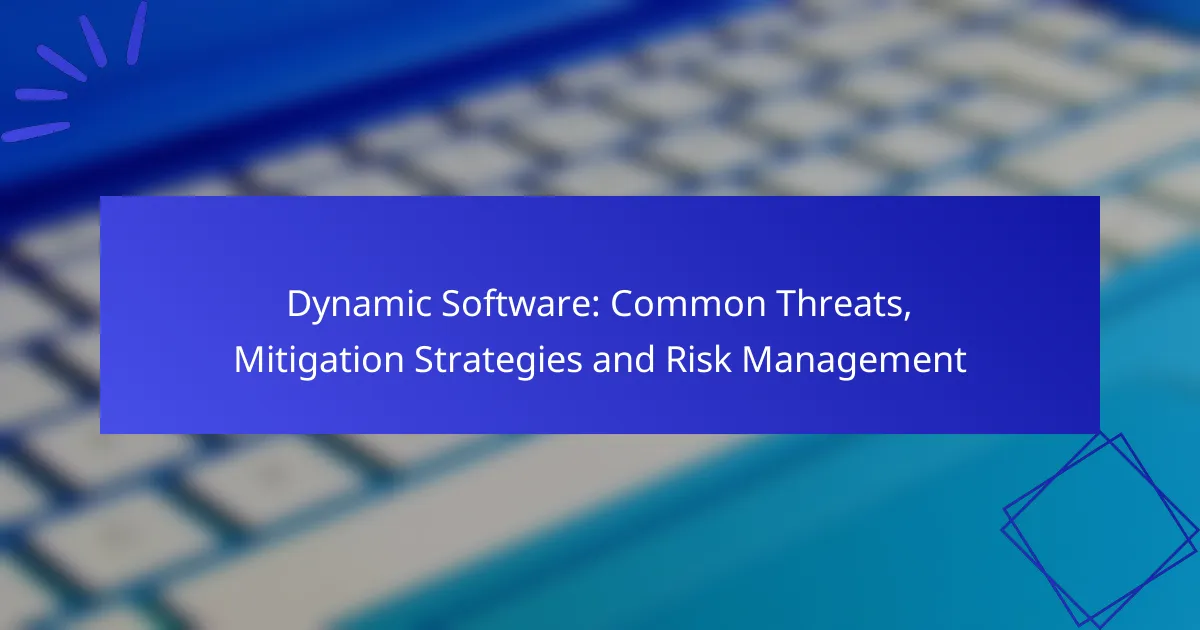 Dynamic Software: Common Threats, Mitigation Strategies and Risk Management